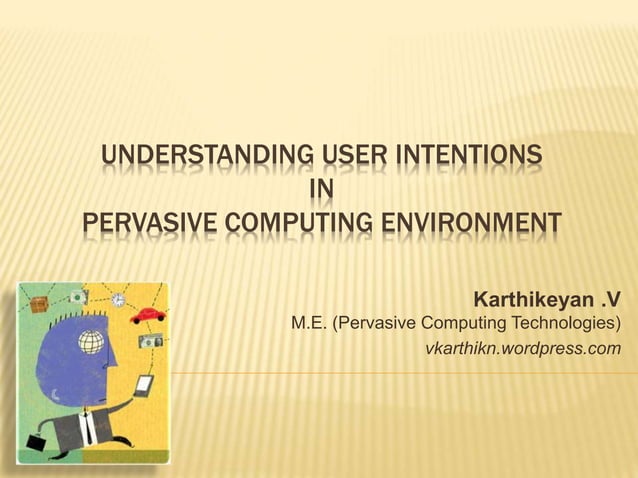 UNDERSTANDING USER INTENTIONS
IN
PERVASIVE COMPUTING ENVIRONMENT

Karthikeyan .V
M.E. (Pervasive Computing Technologies)
vkarthikn.wordpress.com